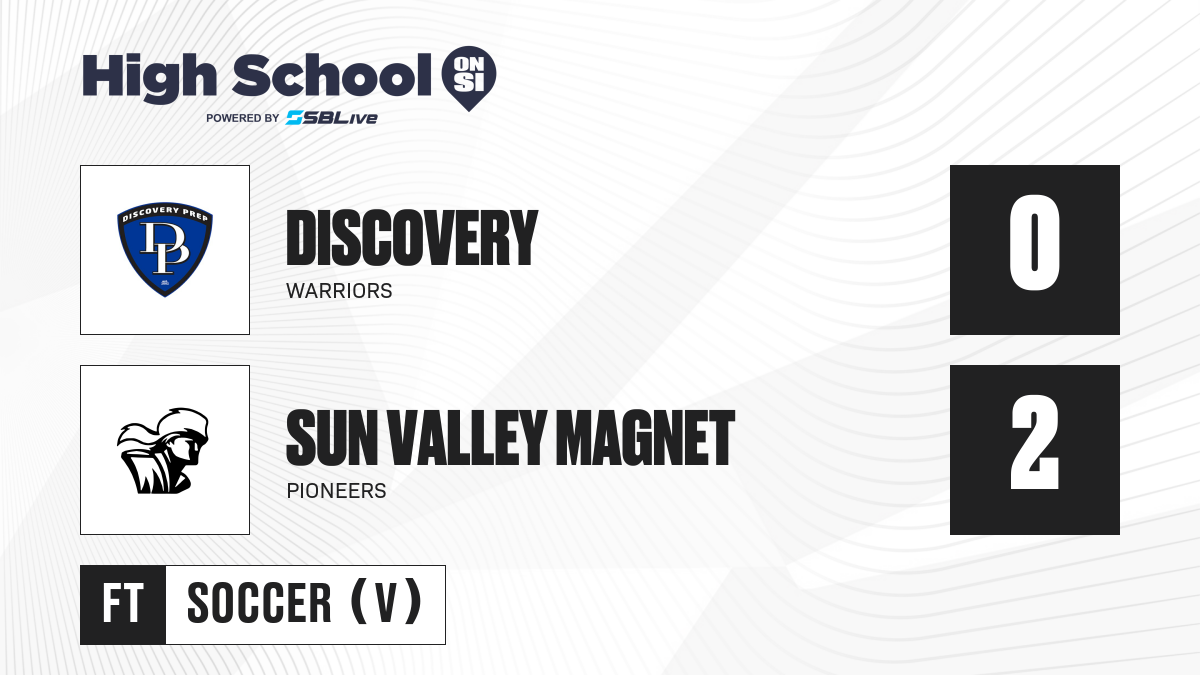 High School ON SI
POWERED BY SBLive

DISCOVERY PREP
DP

DISCOVERY
WARRIORS

0

SUN VALLEY MAGNET
PIONEERS

2

FT
SOCCER (V)